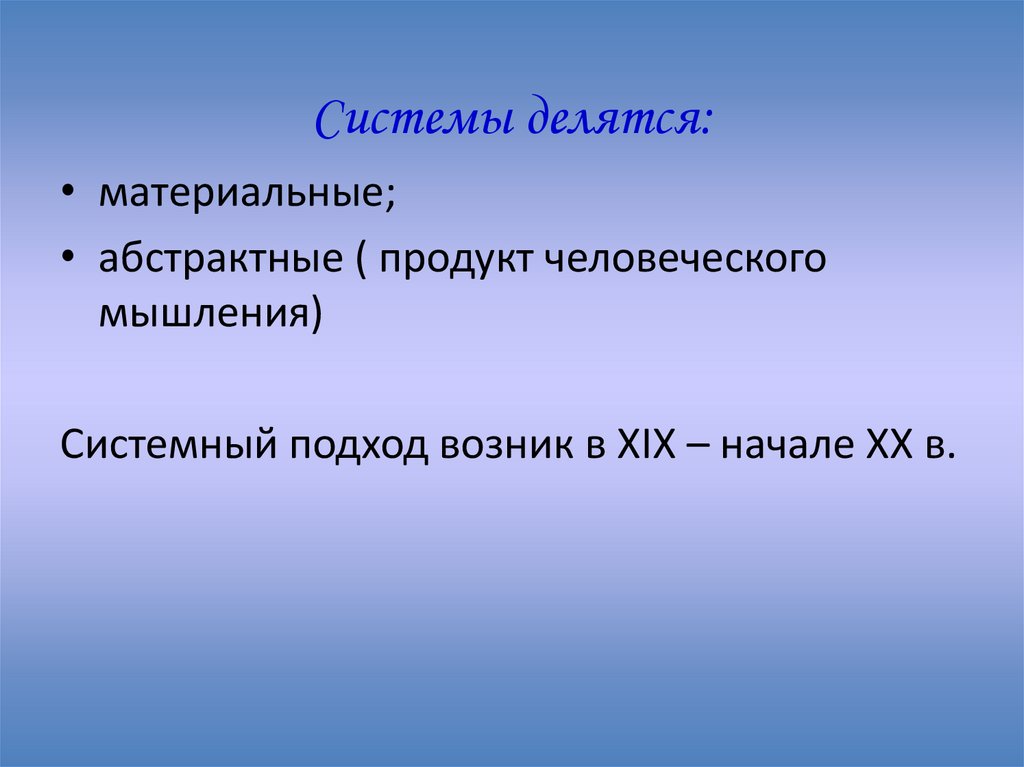 Системы делятся:

• материальные;
• абстрактные ( продукт человеческого мышления)

Системный подход возник в XIX – начале XX в.